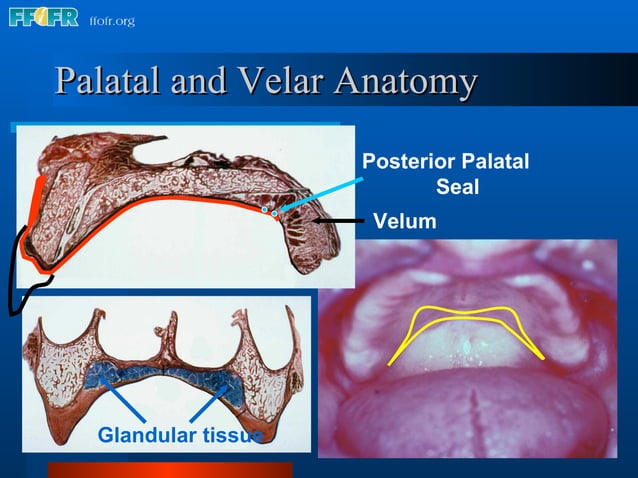 FFOFR ffofr.org

Palatal and Velar Anatomy

Posterior Palatal Seal

Velum

Glandular tissue